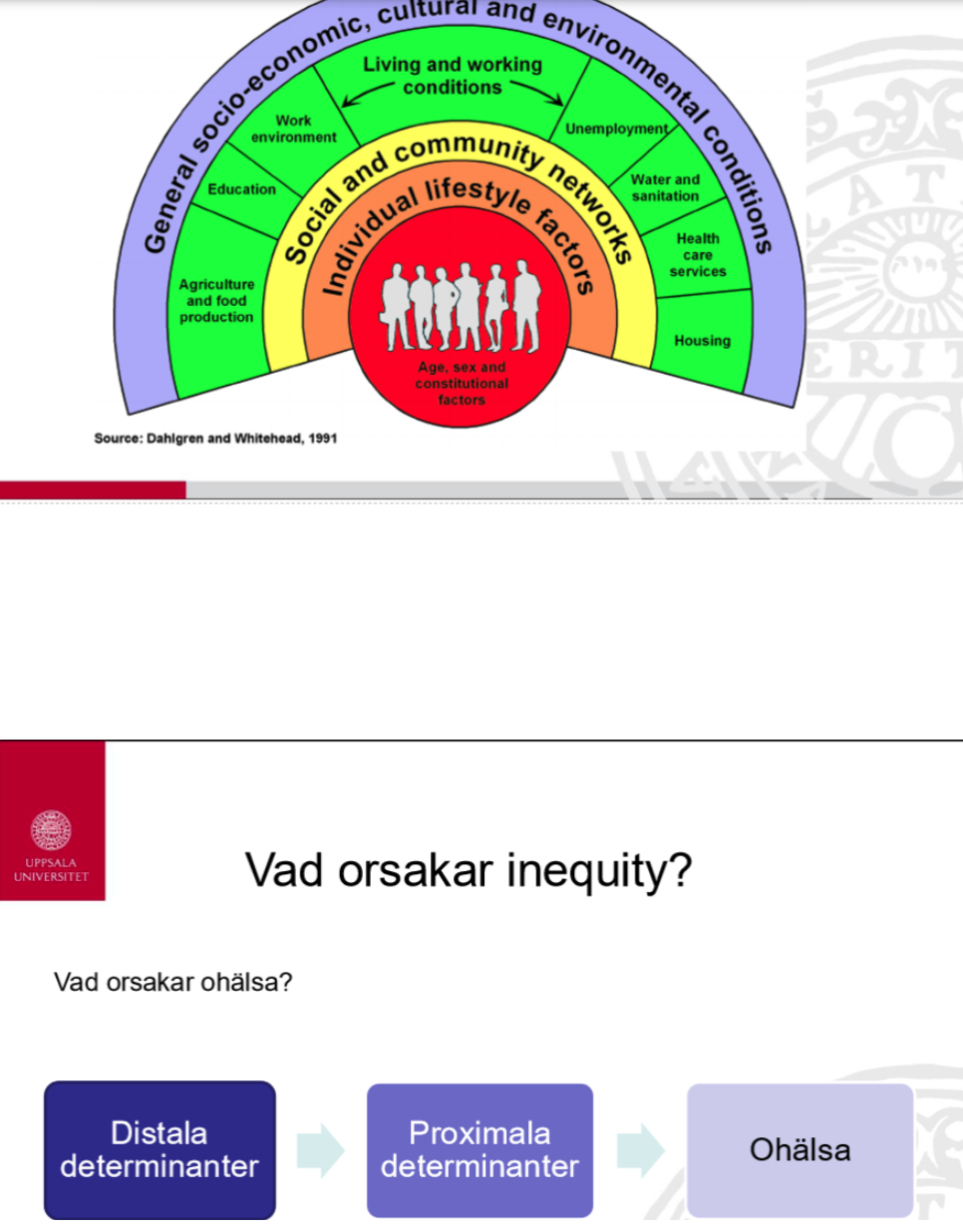 General socio-economic, cultural and environmental conditions

Living and working conditions

Work environment

Education

Agriculture and food production

Unemployment

Water and sanitation

Health care services

Housing

Social and community networks

Individual lifestyle factors

Age, sex and constitutional factors

Source: Dahlgren and Whitehead, 1991

UPPSALA UNIVERSITET

Vad orsakar inequity?

Vad orsakar ohälsa?

Distala determinanter

Proximala determinanter

Ohälsa